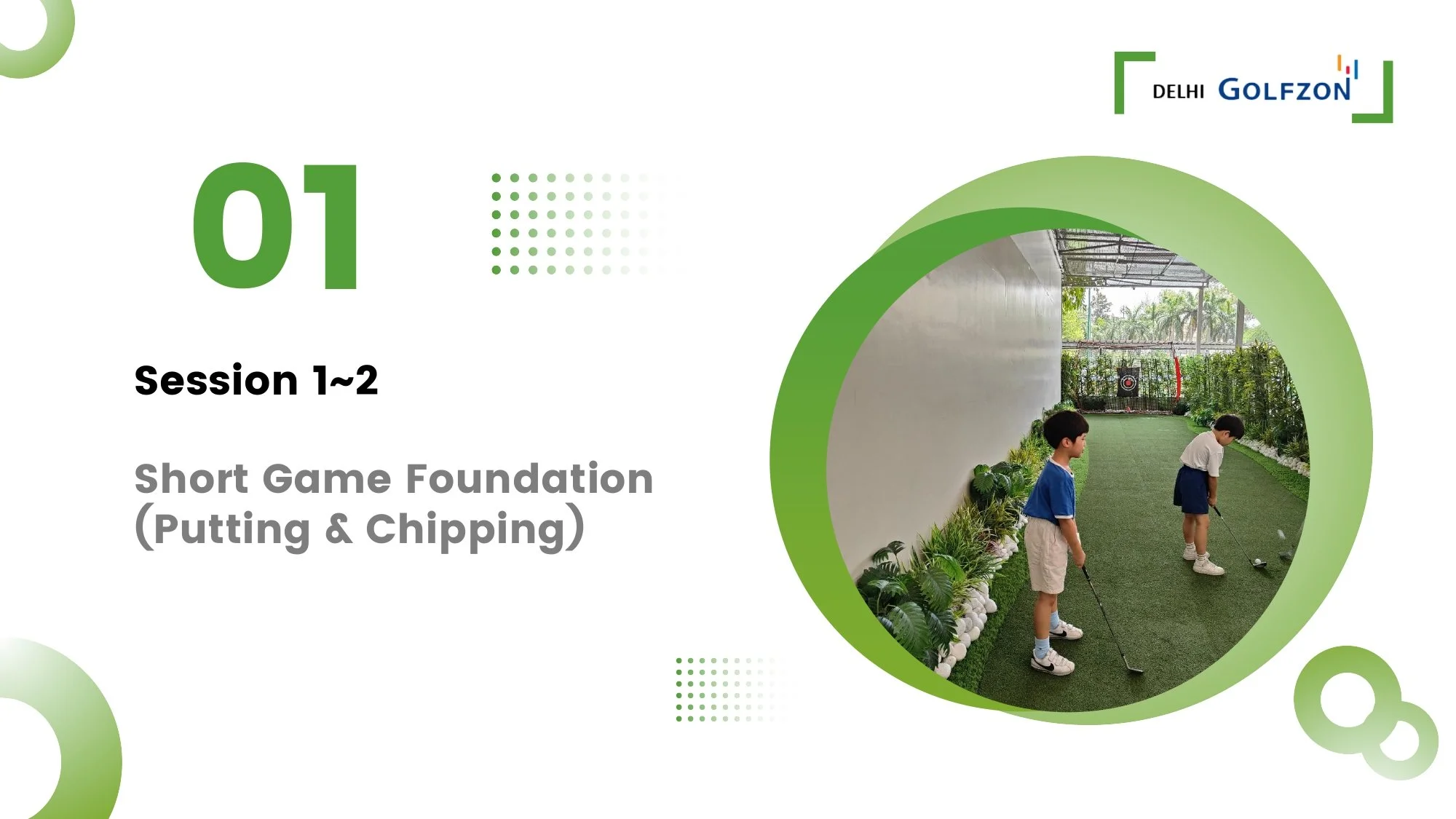 DELHI GOLFZON

01

Session 1~2

Short Game Foundation (Putting & Chipping)